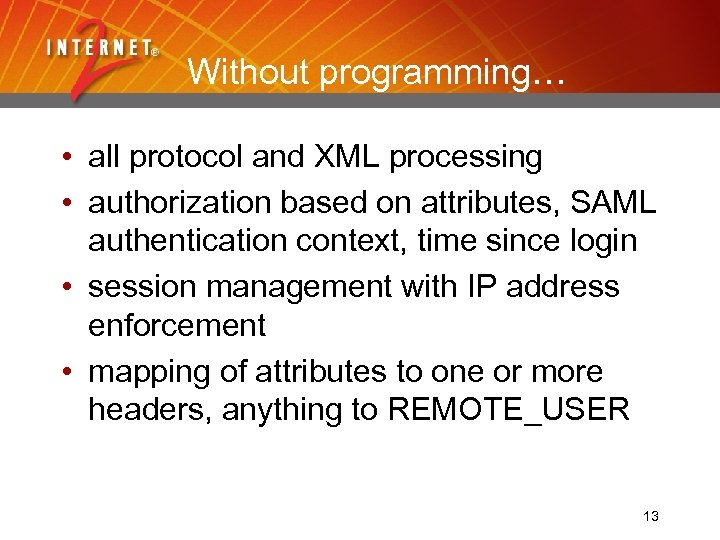 INTERNET® 2

Without programming…

• all protocol and XML processing
• authorization based on attributes, SAML authentication context, time since login
• session management with IP address enforcement
• mapping of attributes to one or more headers, anything to REMOTE_USER

13